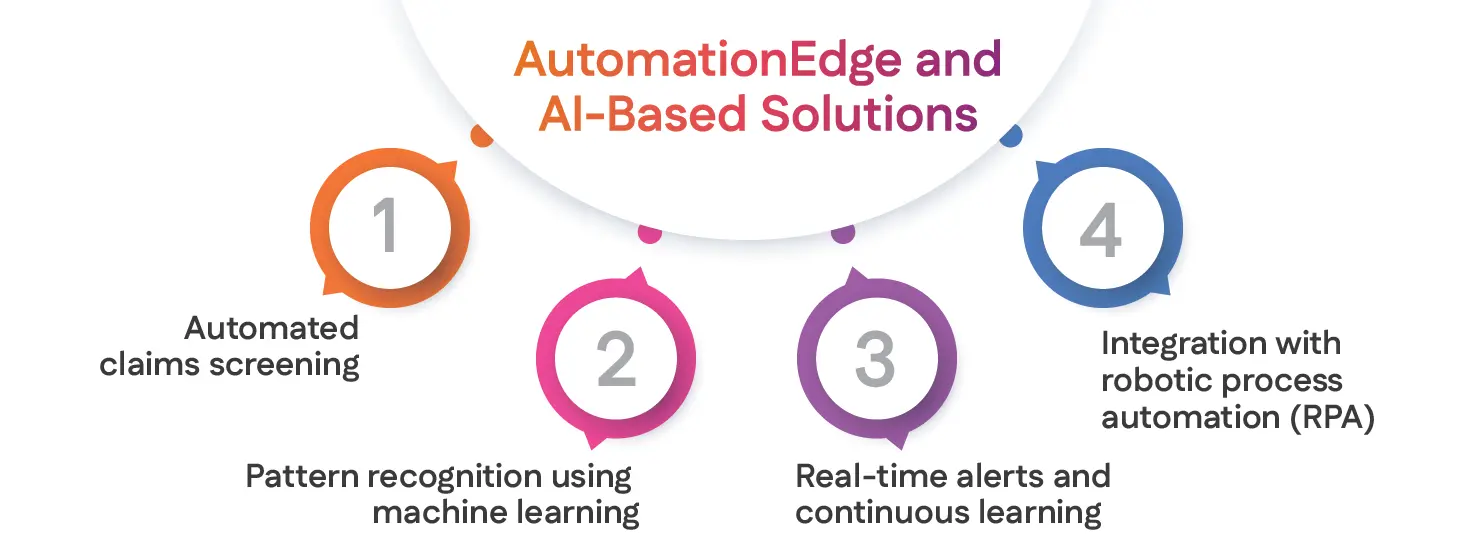 AutomationEdge and AI-Based Solutions

1

Automated claims screening

2

Pattern recognition using machine learning

3

Real-time alerts and continuous learning

4

Integration with robotic process automation (RPA)